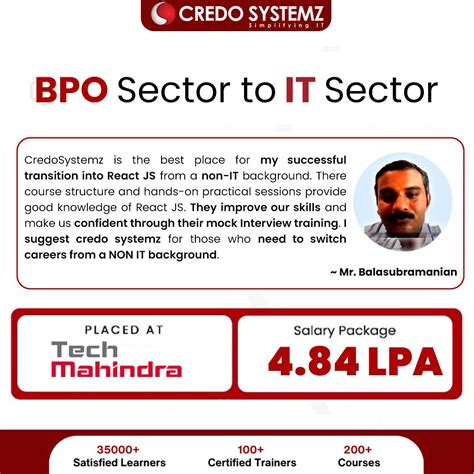 CREDO SYSTEMZ
Simplifying IT

BPO Sector to IT Sector

CredoSystemz is the best place for my successful transition into React JS from a non-IT background. There course structure and hands-on practical sessions provide good knowledge of React JS. They improve our skills and make us confident through their mock Interview training. I suggest credo systemz for those who need to switch careers from a NON IT background.

~ Mr. Balasubramanian

PLACED AT
Tech Mahindra

Salary Package
4.84 LPA

35000+
Satisfied Learners

100+
Certified Trainers

200+
Courses